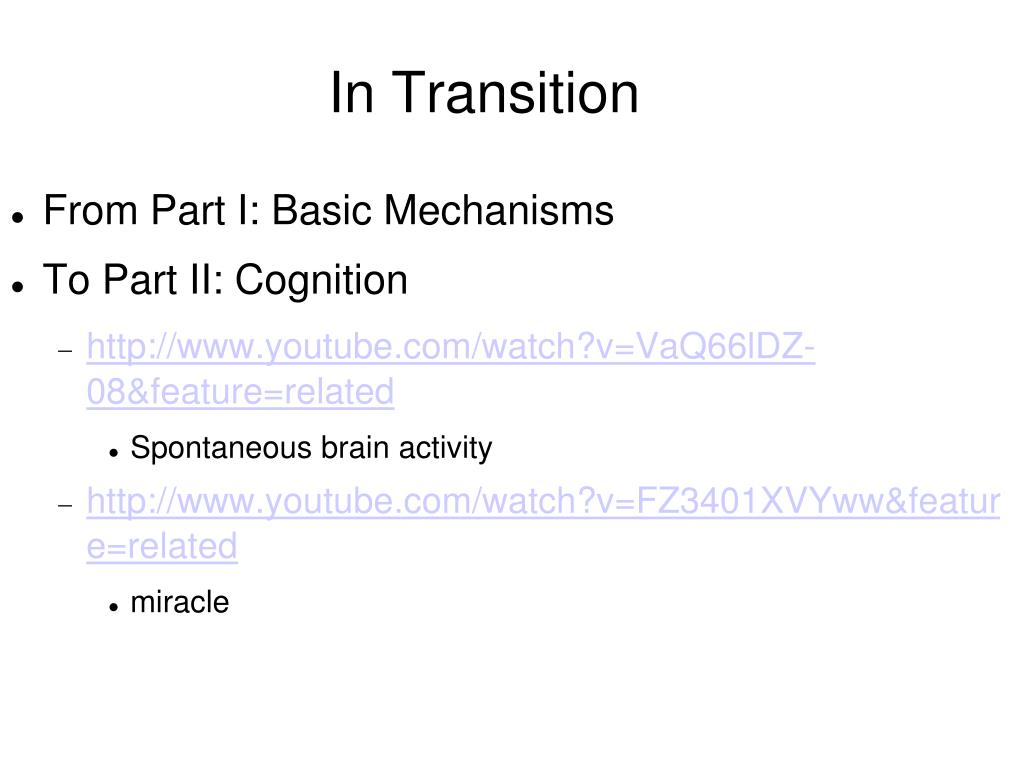 In Transition

- From Part I: Basic Mechanisms
- To Part II: Cognition
  - http://www.youtube.com/watch?v=VaQ66lDZ-08&feature=related
    - Spontaneous brain activity
  - http://www.youtube.com/watch?v=FZ3401XVYww&feature=related
    - miracle